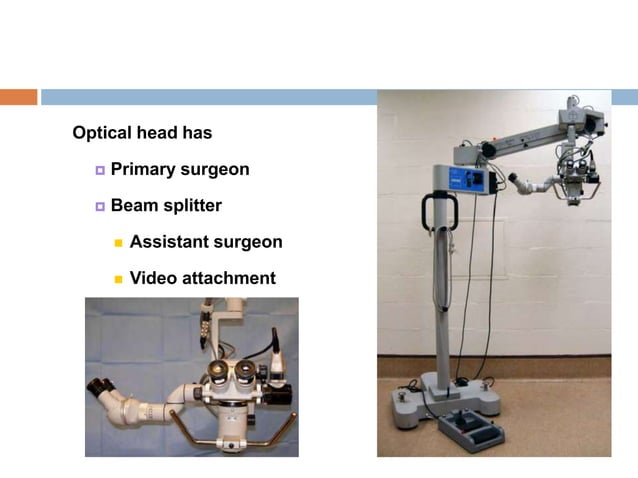 Optical head has

Primary surgeon

Beam splitter

Assistant surgeon

Video attachment